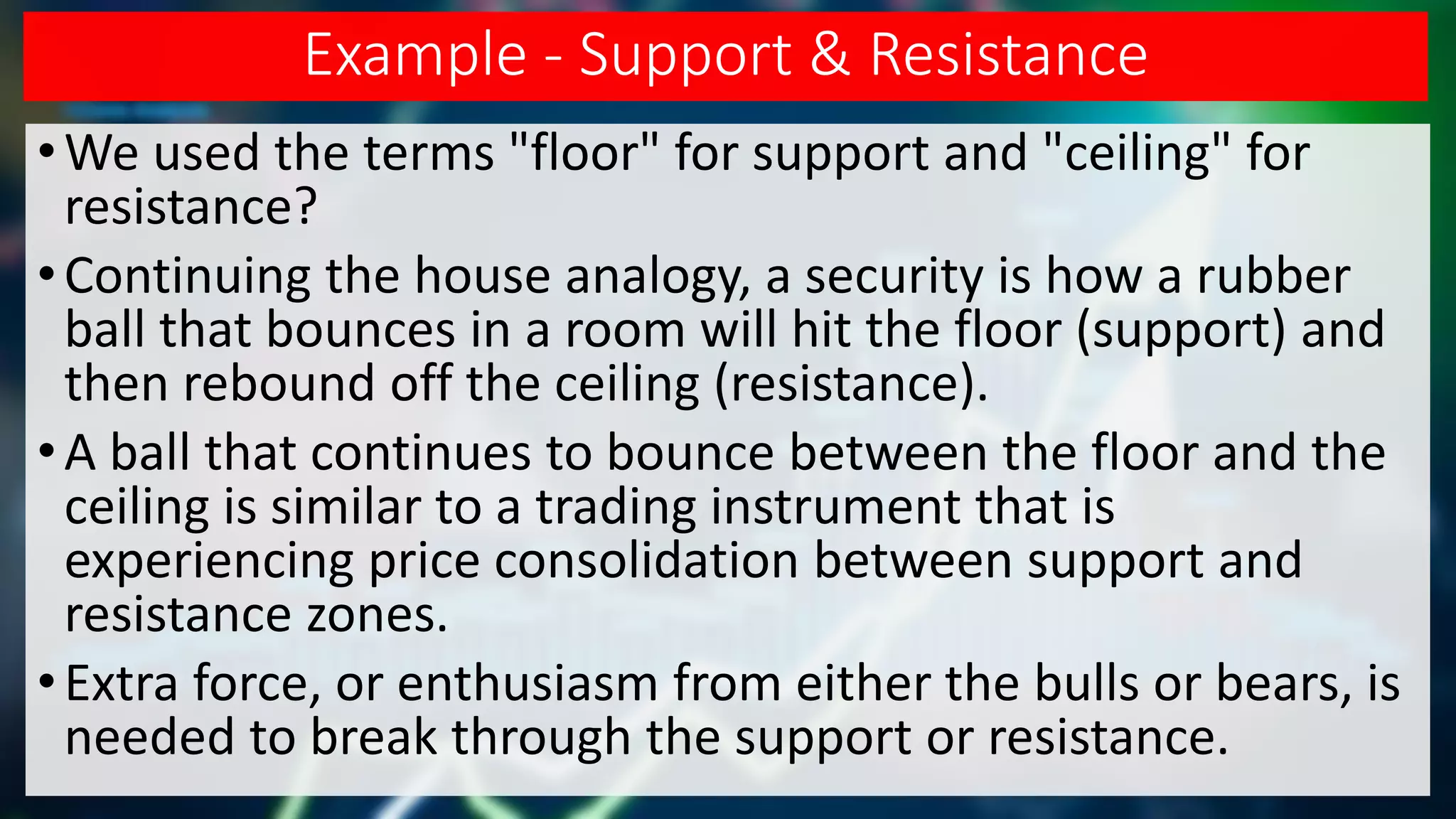 Example - Support & Resistance

• We used the terms "floor" for support and "ceiling" for resistance?

• Continuing the house analogy, a security is how a rubber ball that bounces in a room will hit the floor (support) and then rebound off the ceiling (resistance).

• A ball that continues to bounce between the floor and the ceiling is similar to a trading instrument that is experiencing price consolidation between support and resistance zones.

• Extra force, or enthusiasm from either the bulls or bears, is needed to break through the support or resistance.